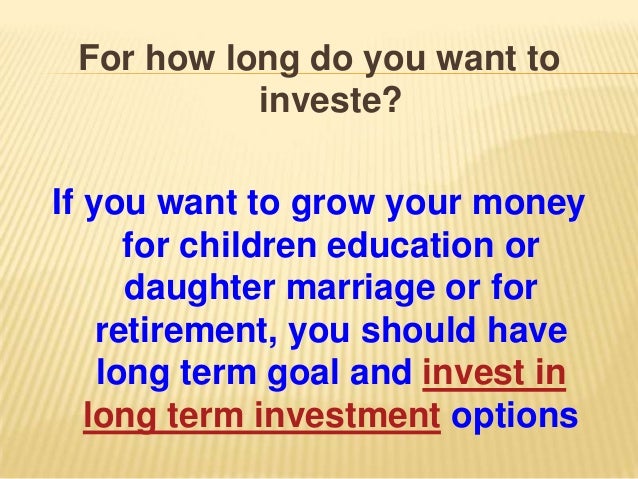 For how long do you want to investe?

If you want to grow your money for children education or daughter marriage or for retirement, you should have long term goal and invest in long term investment options